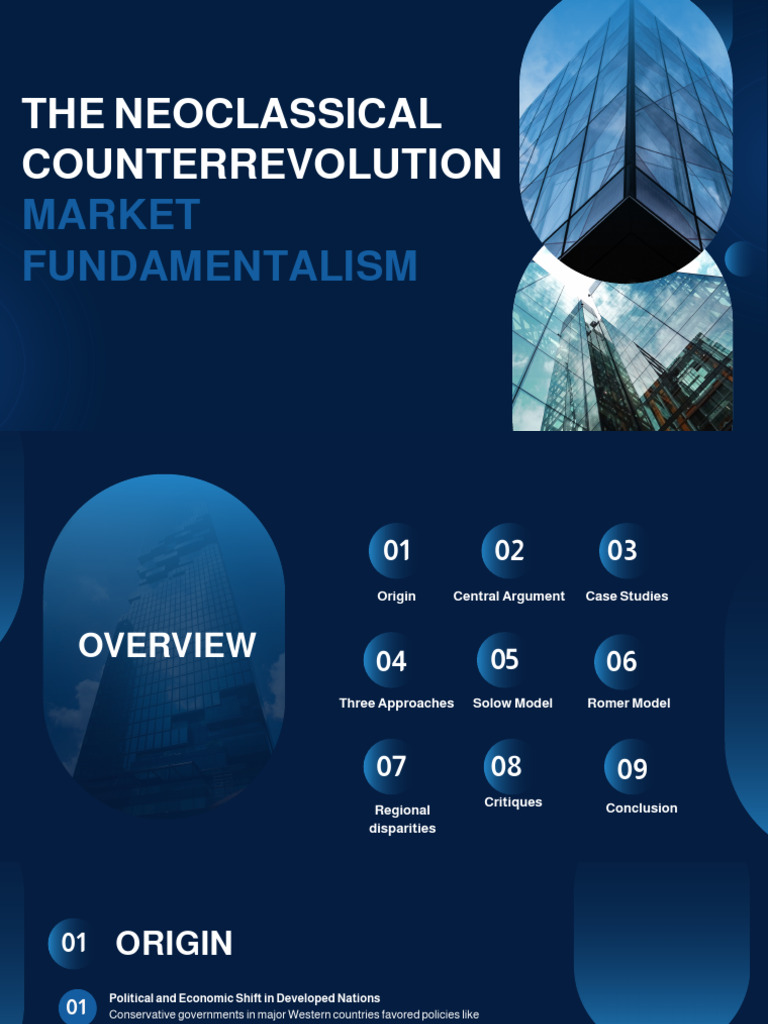 THE NEOCLASSICAL COUNTERREVOLUTION
MARKET FUNDAMENTALISM

OVERVIEW

01
Origin

02
Central Argument

03
Case Studies

04
Three Approaches

05
Solow Model

06
Romer Model

07
Regional disparities

08
Critiques

09
Conclusion

01 ORIGIN

01
Political and Economic Shift in Developed Nations
Conservative governments in major Western countries favored policies like